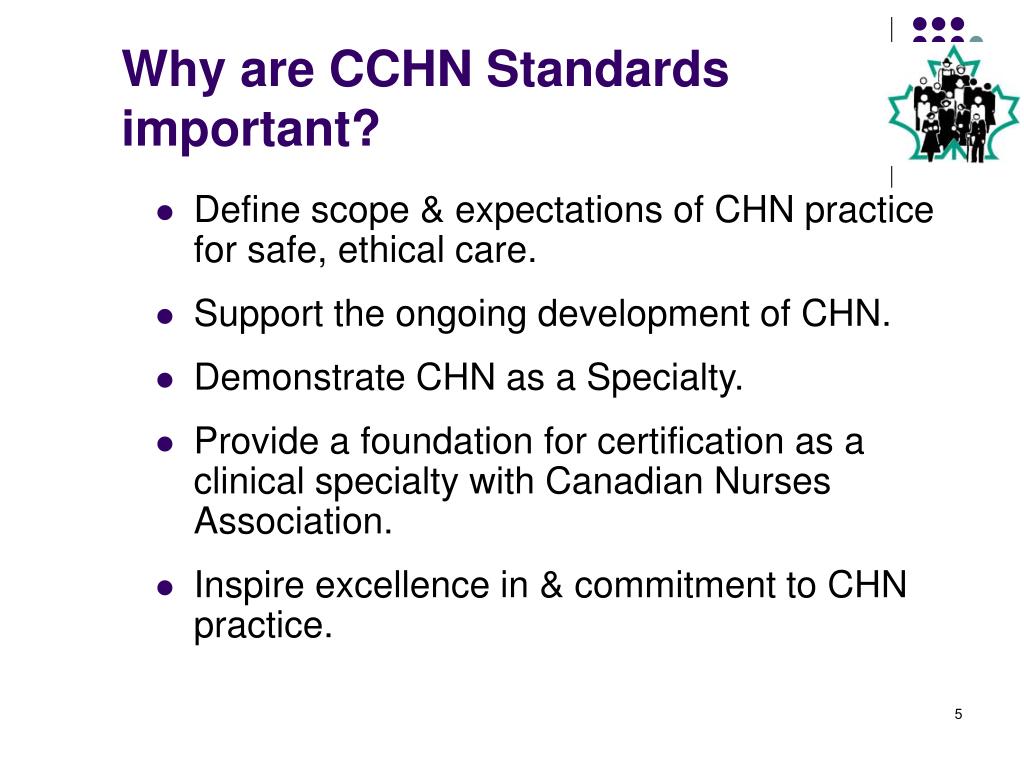 Why are CCHN Standards important?

- Define scope & expectations of CHN practice for safe, ethical care.
- Support the ongoing development of CHN.
- Demonstrate CHN as a Specialty.
- Provide a foundation for certification as a clinical specialty with Canadian Nurses Association.
- Inspire excellence in & commitment to CHN practice.

5